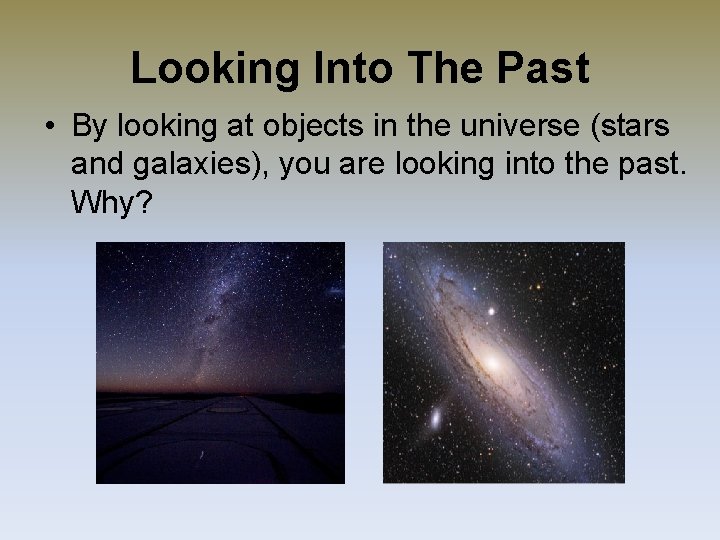 Looking Into The Past

• By looking at objects in the universe (stars and galaxies), you are looking into the past. Why?